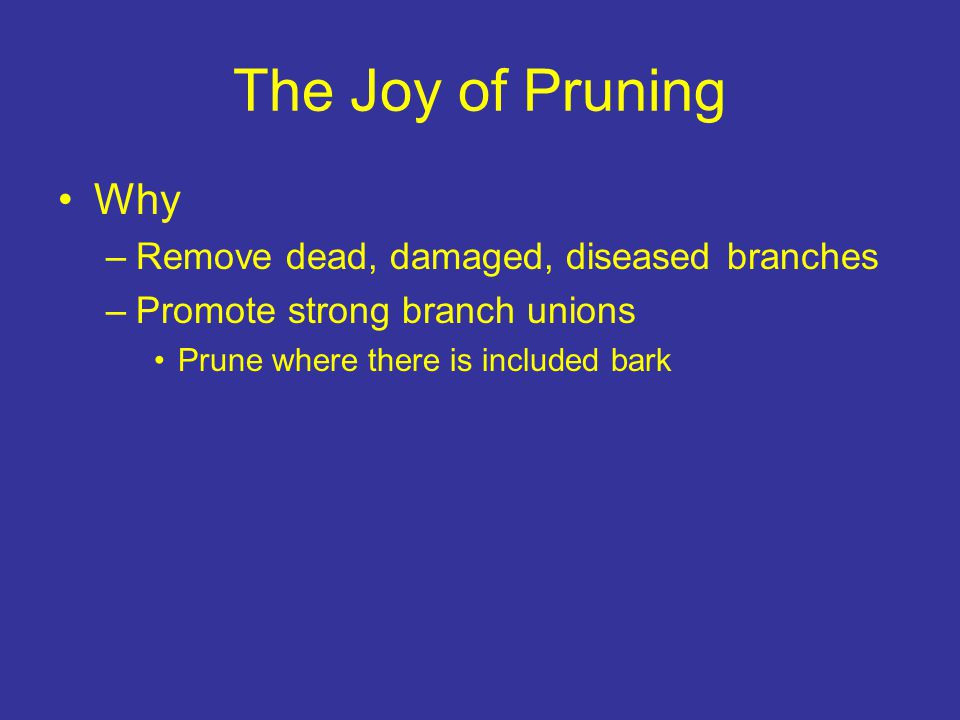 The Joy of Pruning

• Why
– Remove dead, damaged, diseased branches
– Promote strong branch unions
• Prune where there is included bark